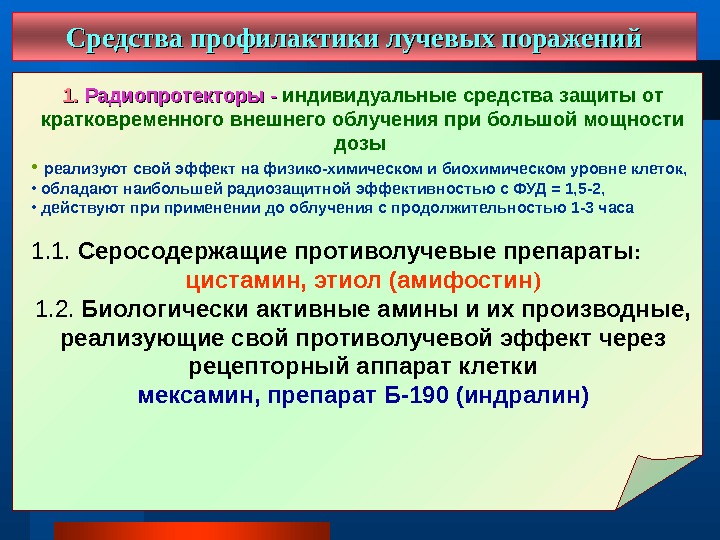 Средства профилактики лучевых поражений

1. Радиопротекторы - индивидуальные средства защиты от кратковременного внешнего облучения при большой мощности дозы

• реализуют свой эффект на физико-химическом и биохимическом уровне клеток,
• обладают наибольшей радиозащитной эффективностью с ФУД = 1,5-2,
• действуют при применении до облучения с продолжительностью 1-3 часа

1.1. Серосодержащие противолучевые препараты:
цистамин, этиол (амифостин)

1.2. Биологически активные амины и их производные, реализующие свой противолучевой эффект через рецепторный аппарат клетки
мексамин, препарат Б-190 (индралин)